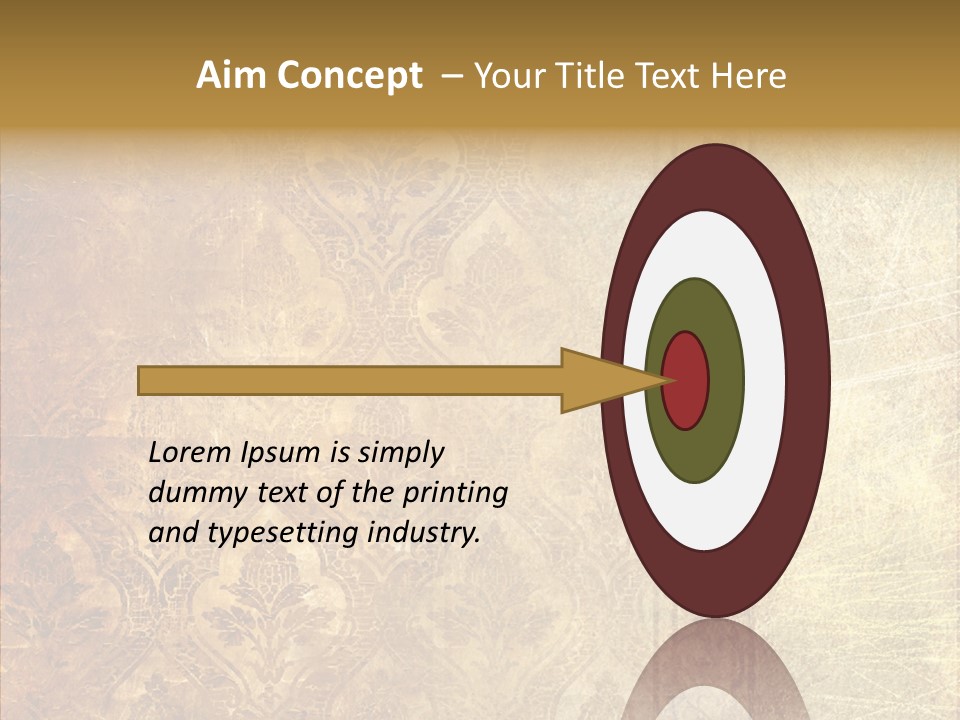 Aim Concept – Your Title Text Here

Lorem Ipsum is simply dummy text of the printing and typesetting industry.